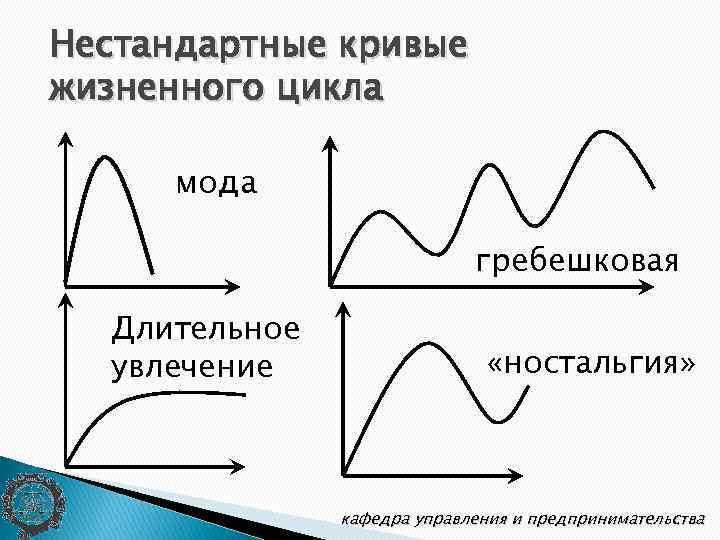 Нестандартные кривые жизненного цикла

мода

гребешковая

Длительное увлечение

«ностальгия»

кафедра управления и предпринимательства